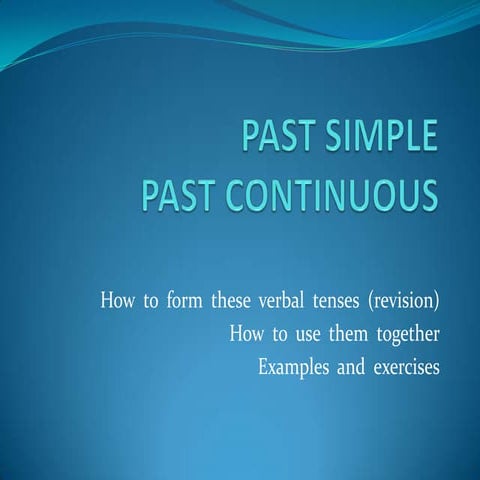 PAST SIMPLE
PAST CONTINUOUS

How to form these verbal tenses (revision)
How to use them together
Examples and exercises